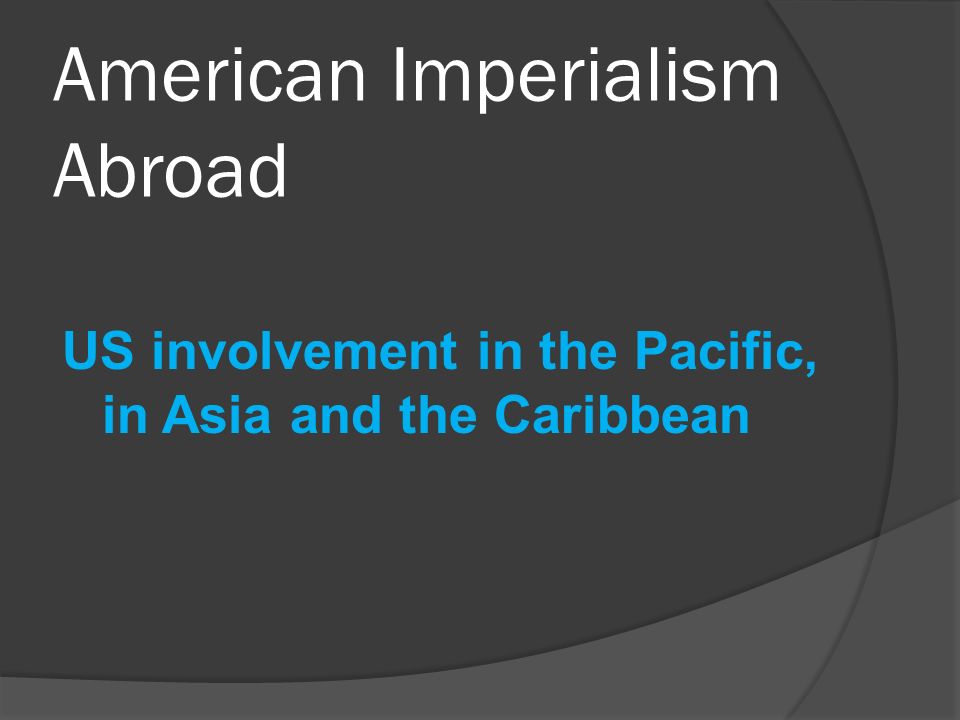 American Imperialism Abroad

US involvement in the Pacific, in Asia and the Caribbean